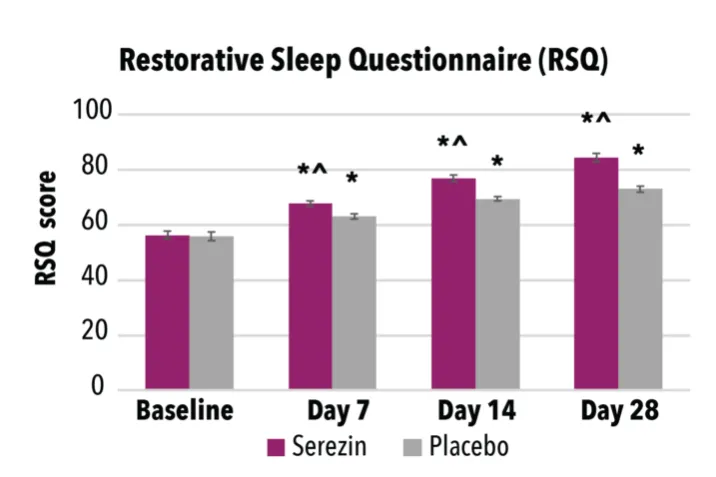 Restorative Sleep Questionnaire (RSQ)

RSQ score

100
80
60
40
20
0

*^ *
*^ *
*^ *

Baseline
Day 7
Day 14
Day 28

Serezin
Placebo